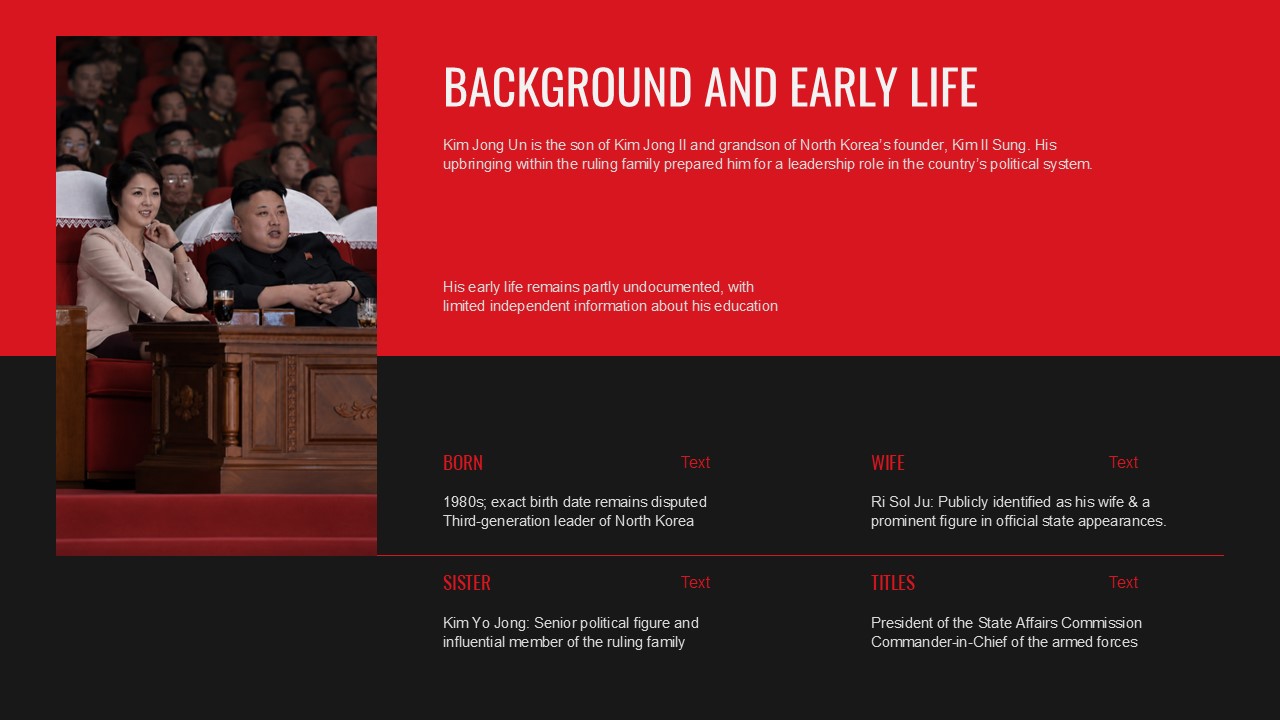 BACKGROUND AND EARLY LIFE

Kim Jong Un is the son of Kim Jong Il and grandson of North Korea's founder, Kim Il Sung. His upbringing within the ruling family prepared him for a leadership role in the country's political system.

His early life remains partly undocumented, with limited independent information about his education

BORN
Text

1980s; exact birth date remains disputed
Third-generation leader of North Korea

WIFE
Text

Ri Sol Ju: Publicly identified as his wife & a prominent figure in official state appearances.

SISTER
Text

Kim Yo Jong: Senior political figure and influential member of the ruling family

TITLES
Text

President of the State Affairs Commission
Commander-in-Chief of the armed forces